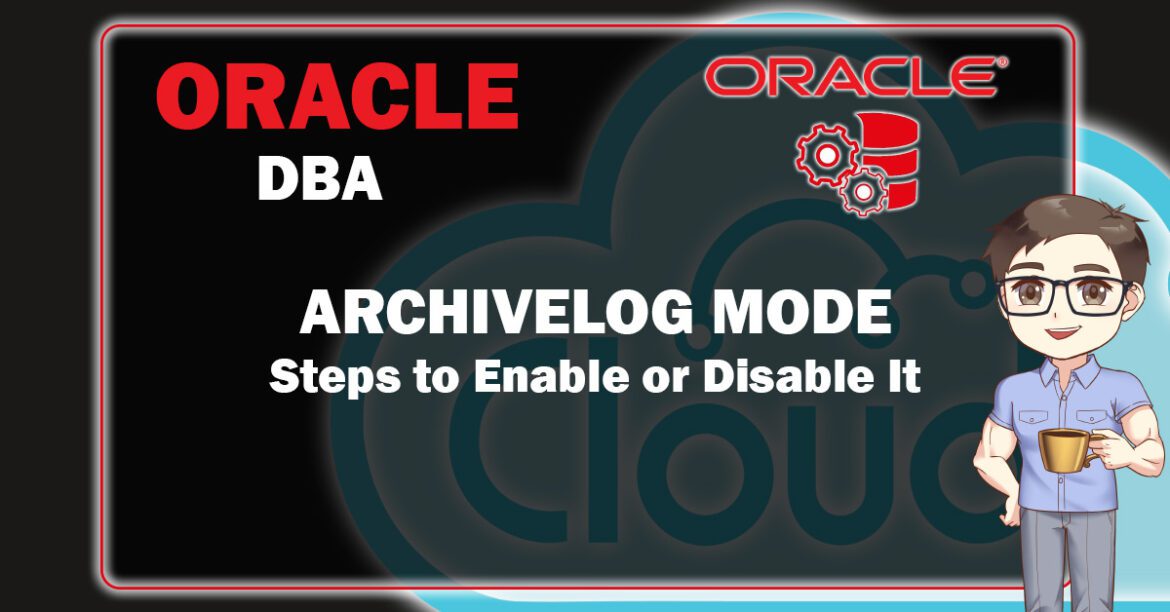 ORACLE
DBA

ORACLE®

ARCHIVELOG MODE
Steps to Enable or Disable It

Cloud